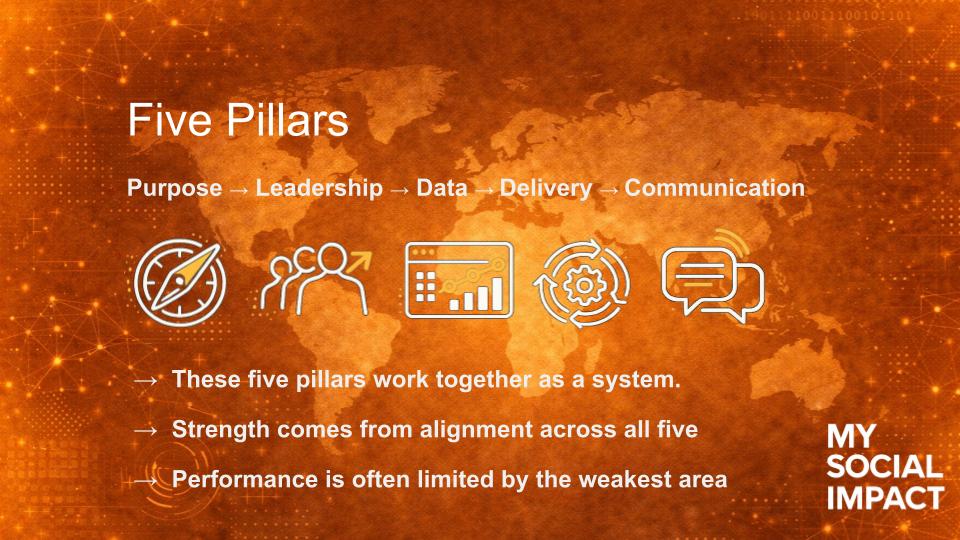 Five Pillars

Purpose → Leadership → Data → Delivery → Communication

→ These five pillars work together as a system.

→ Strength comes from alignment across all five

→ Performance is often limited by the weakest area

MY
SOCIAL
IMPACT